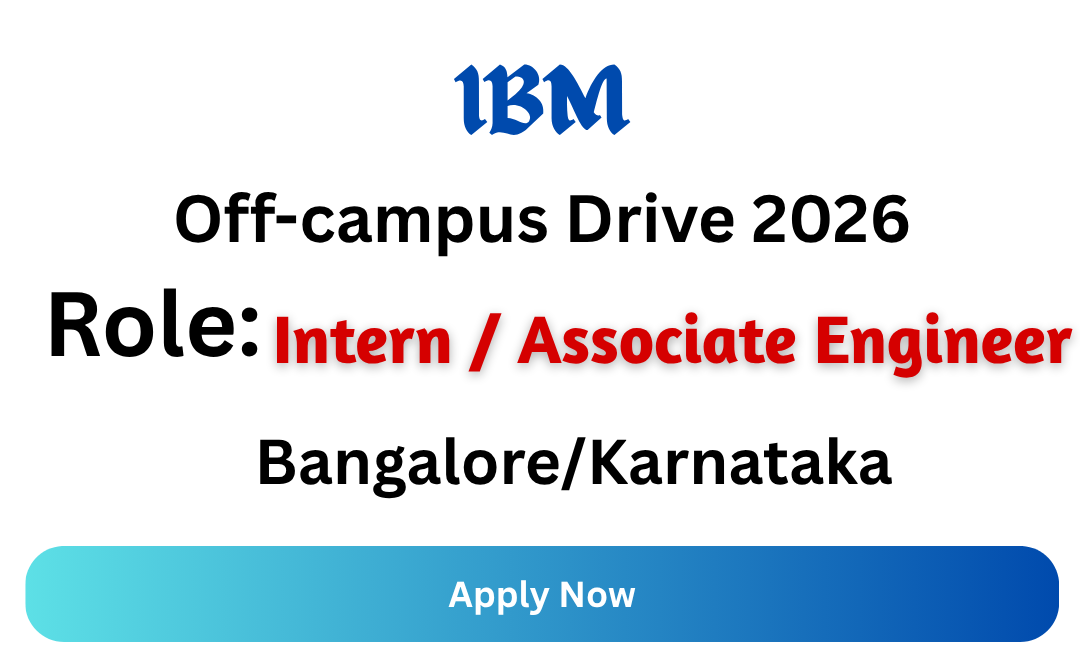 IBM

Off-campus Drive 2026

Role: Intern / Associate Engineer

Bangalore/Karnataka

Apply Now